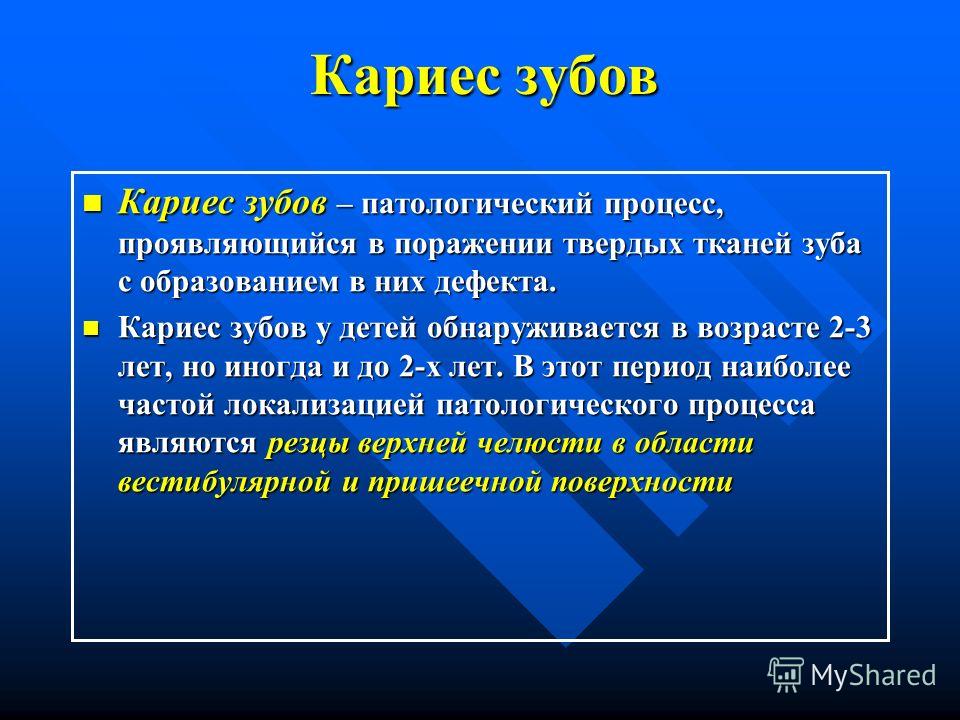 Кариес зубов

Кариес зубов – патологический процесс, проявляющийся в поражении твердых тканей зуба с образованием в них дефекта.

Кариес зубов у детей обнаруживается в возрасте 2-3 лет, но иногда и до 2-х лет. В этот период наиболее частой локализацией патологического процесса являются резцы верхней челюсти в области вестибулярной и пришеечной поверхности

MyShared